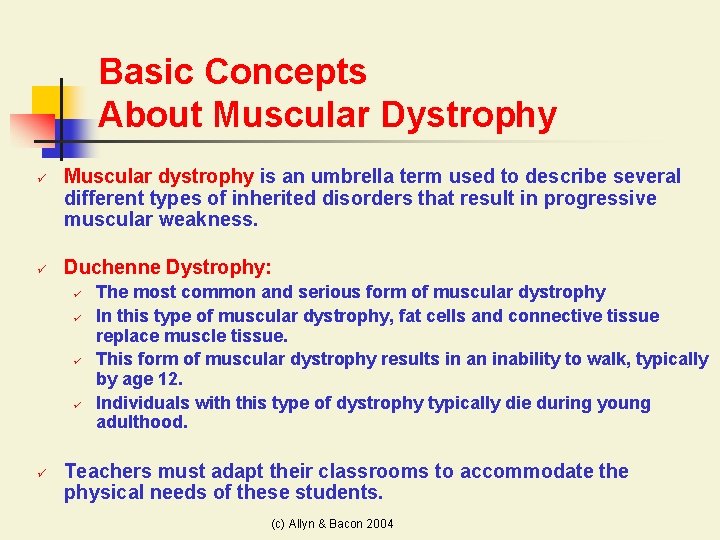 Basic Concepts
About Muscular Dystrophy

✓ Muscular dystrophy is an umbrella term used to describe several different types of inherited disorders that result in progressive muscular weakness.

✓ Duchenne Dystrophy:
✓ The most common and serious form of muscular dystrophy
✓ In this type of muscular dystrophy, fat cells and connective tissue replace muscle tissue.
✓ This form of muscular dystrophy results in an inability to walk, typically by age 12.
✓ Individuals with this type of dystrophy typically die during young adulthood.

✓ Teachers must adapt their classrooms to accommodate the physical needs of these students.

(c) Allyn & Bacon 2004